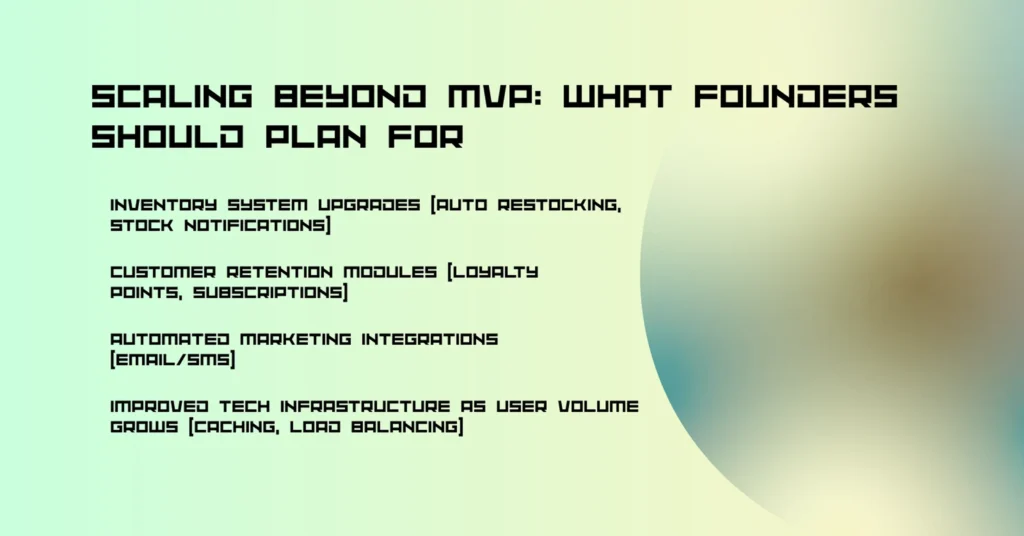 SCALING BEYOND MVP: WHAT FOUNDERS SHOULD PLAN FOR

INVENTORY SYSTEM UPGRADES [AUTO RESTOCKING, STOCK NOTIFICATIONS]

CUSTOMER RETENTION MODULES [LOYALTY POINTS, SUBSCRIPTIONS]

AUTOMATED MARKETING INTEGRATIONS [EMAIL/SMS]

IMPROVED TECH INFRASTRUCTURE AS USER VOLUME GROWS [CACHING, LOAD BALANCING]